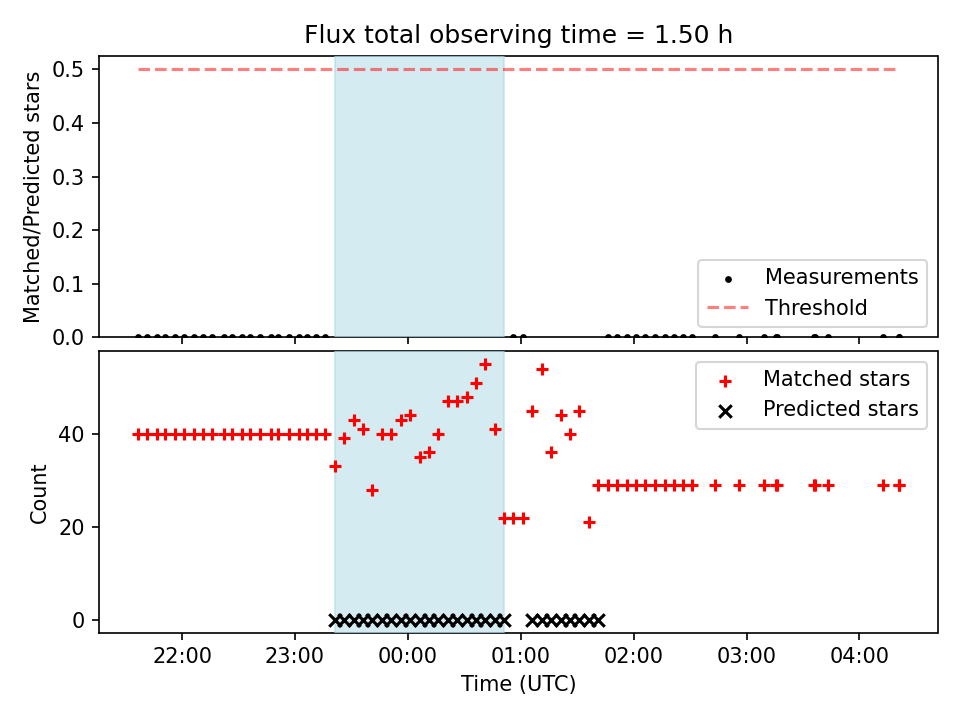 Flux total observing time = 1.50 h

Matched/Predicted stars

0.5
0.4
0.3
0.2
0.1
0.0

Measurements
Threshold

Count

40
20
0

Matched stars
Predicted stars

22:00
23:00
00:00
01:00
02:00
03:00
04:00

Time (UTC)